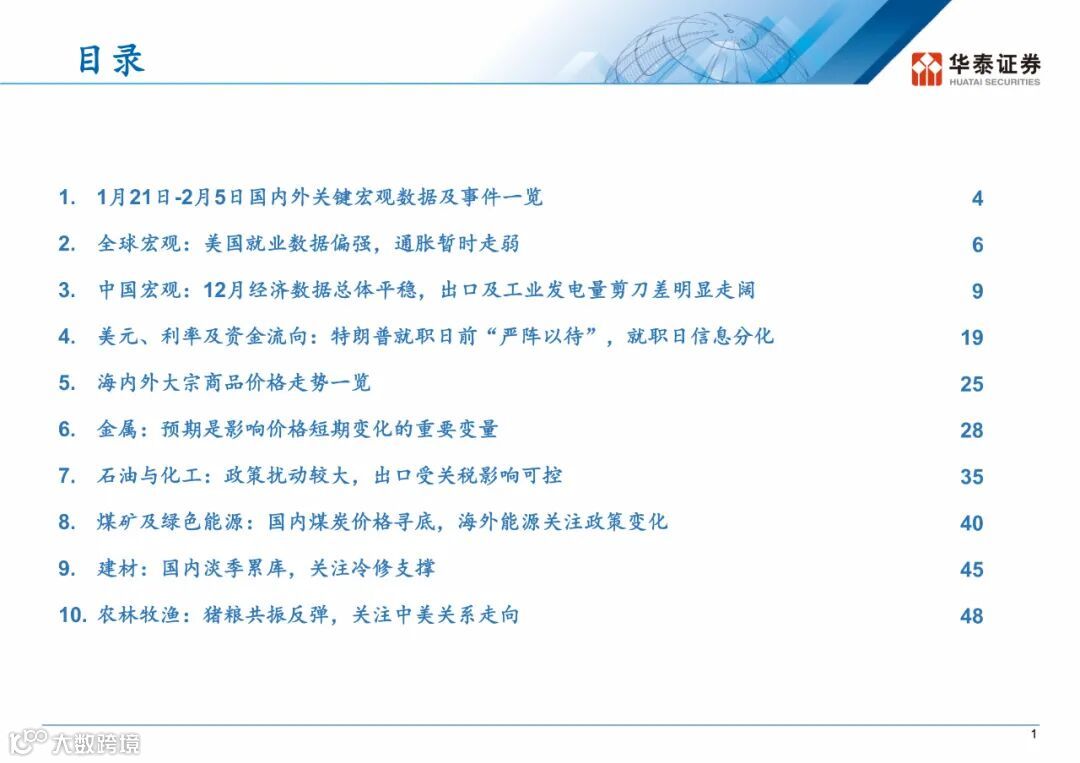 目录

华泰证券
HUATAI SECURITIES

1. 1月21日-2月5日国内外关键宏观数据及事件一览 4

2. 全球宏观：美国就业数据偏强，通胀暂时走弱 6

3. 中国宏观：12月经济数据总体平稳，出口及工业发电量剪刀差明显走阔 9

4. 美元、利率及资金流向：特朗普就职日前“严阵以待”，就职日信息分化 19

5. 海内外大宗商品价格走势一览 25

6. 金属：预期是影响价格短期变化的重要变量 28

7. 石油与化工：政策扰动较大，出口受关税影响可控 35

8. 煤矿及绿色能源：国内煤炭价格寻底，海外能源关注政策变化 40

9. 建材：国内淡季累库，关注冷修支撑 45

10. 农林牧渔：猪粮共振反弹，关注中美关系走向 48

大数跨境

1